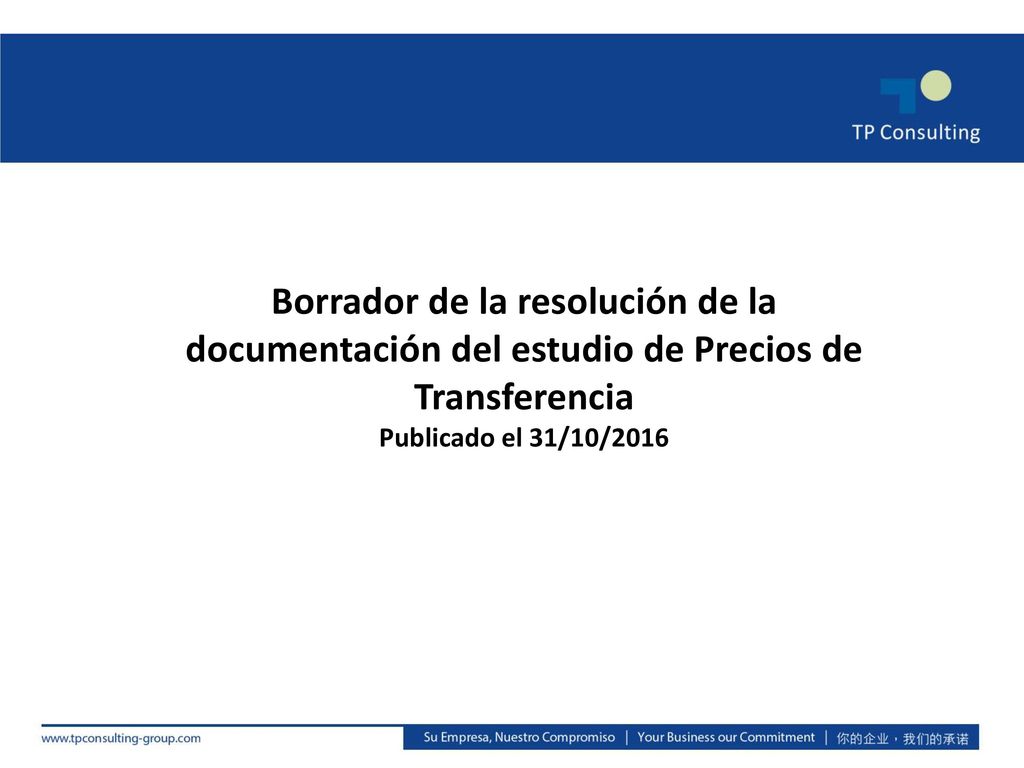 TP Consulting

Borrador de la resolución de la documentación del estudio de Precios de Transferencia
Publicado el 31/10/2016

www.tpconsulting-group.com

Su Empresa, Nuestro Compromiso | Your Business our Commitment | 你的企业，我们的承诺